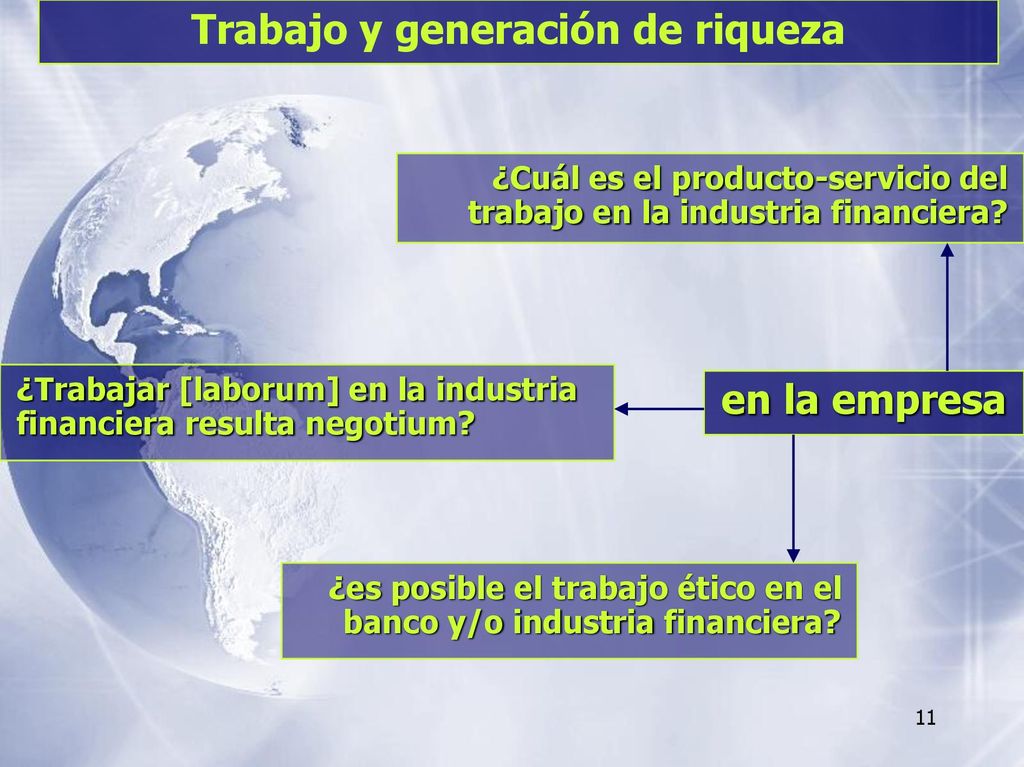 Trabajo y generación de riqueza

¿Cuál es el producto-servicio del trabajo en la industria financiera?

¿Trabajar [laborum] en la industria financiera resulta negotium?

en la empresa

¿es posible el trabajo ético en el banco y/o industria financiera?

11